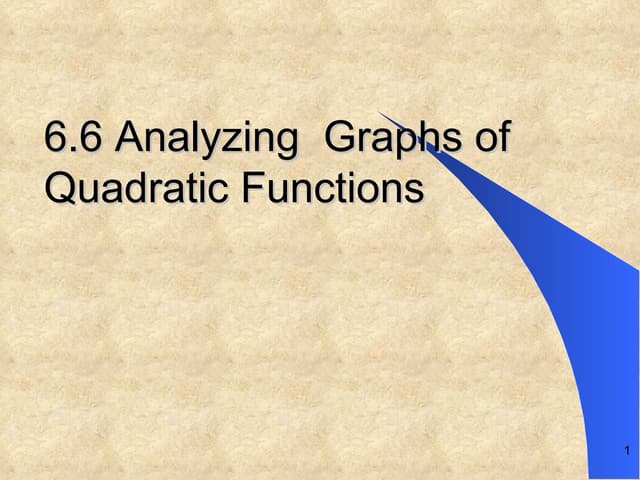 6.6 Analyzing  Graphs of Quadratic Functions

1